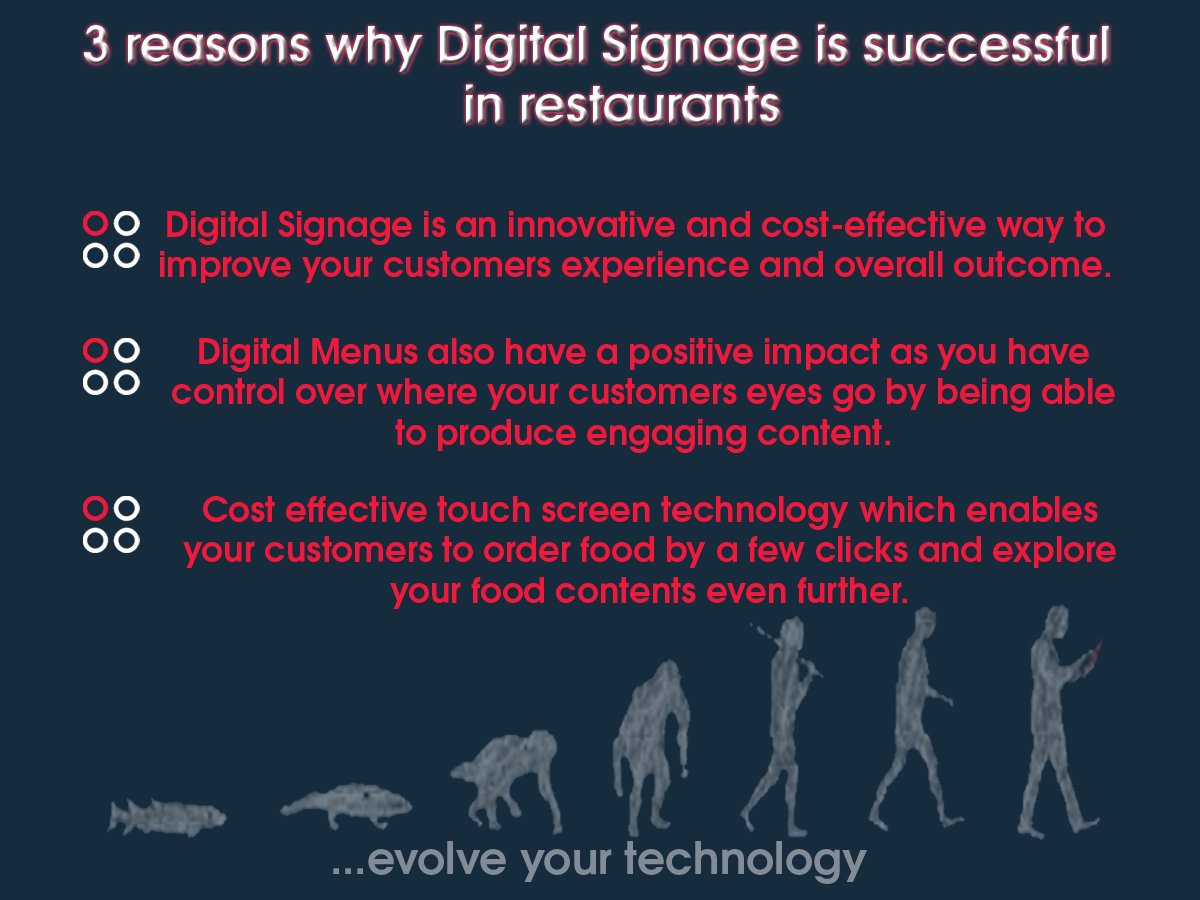 3 reasons why Digital Signage is successful in restaurants

Digital Signage is an innovative and cost-effective way to improve your customers experience and overall outcome.

Digital Menus also have a positive impact as you have control over where your customers eyes go by being able to produce engaging content.

Cost effective touch screen technology which enables your customers to order food by a few clicks and explore your food contents even further.

...evolve your technology